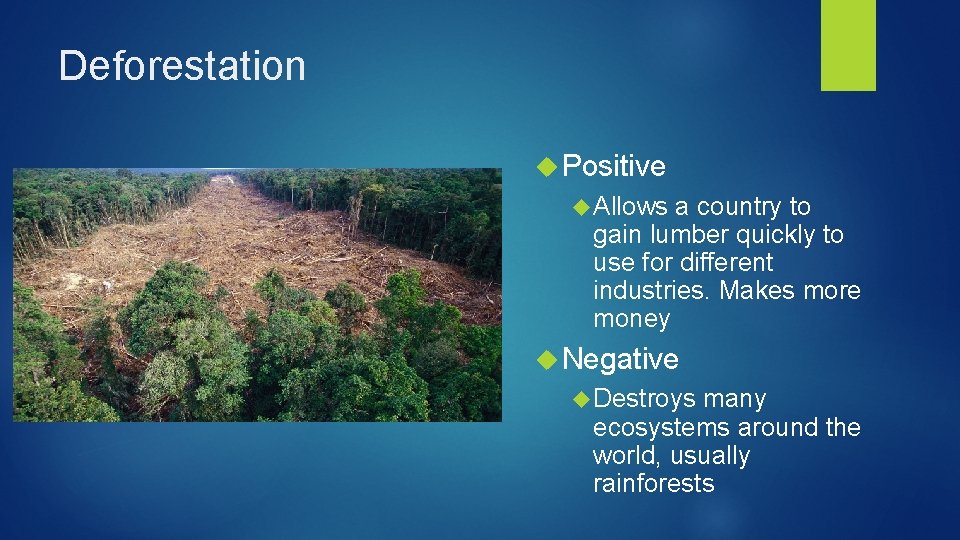 Deforestation

Positive

Allows a country to gain lumber quickly to use for different industries. Makes more money

Negative

Destroys many ecosystems around the world, usually rainforests